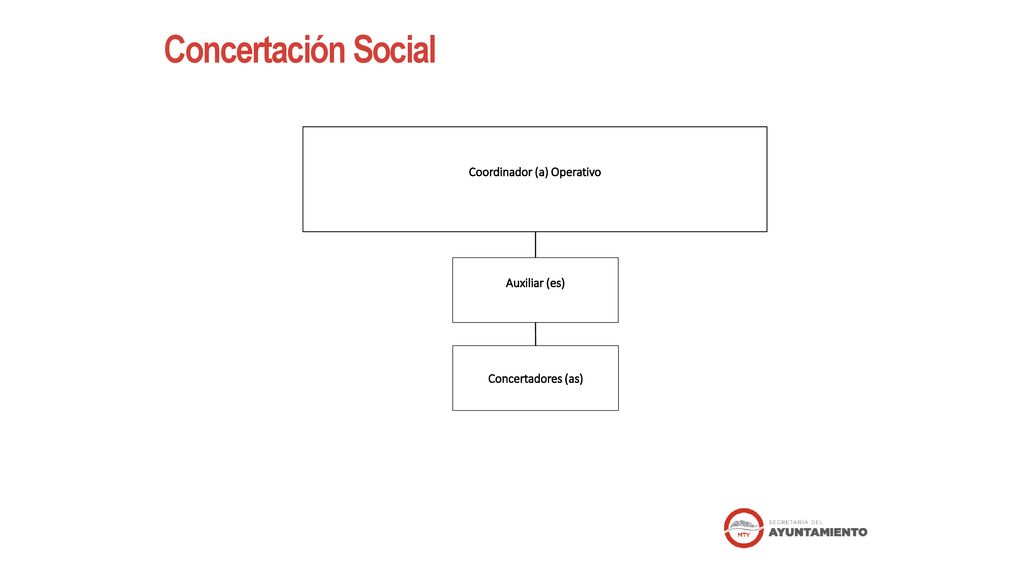 Concertación Social

Coordinador (a) Operativo

Auxiliar (es)

Concertadores (as)

MTY

SECRETARÍA DEL
AYUNTAMIENTO